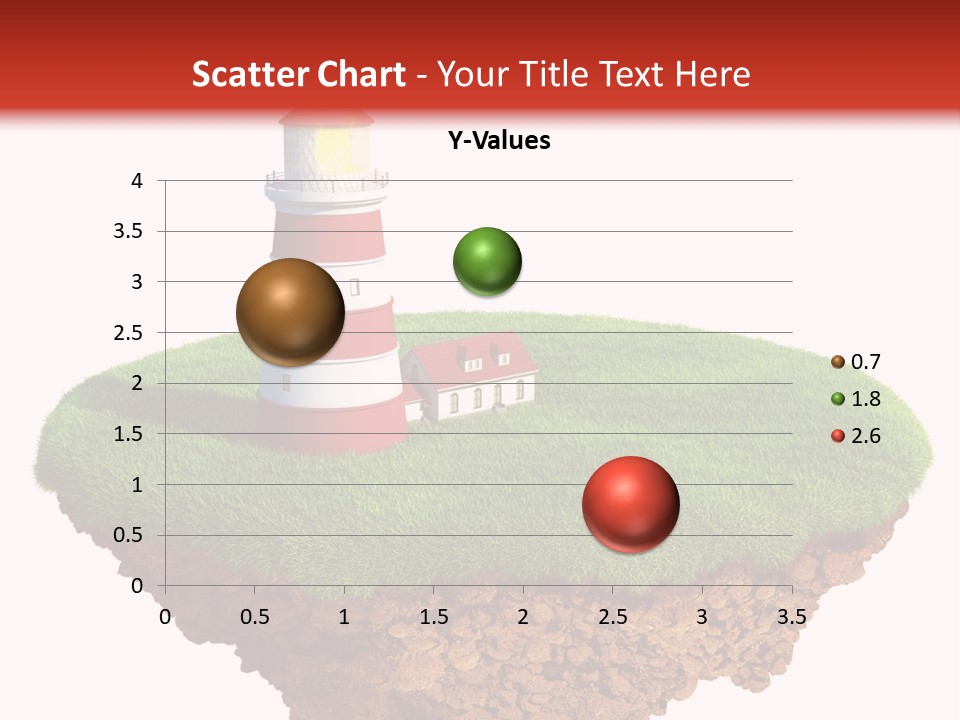 Scatter Chart - Your Title Text Here

Y-Values

4
3.5
3
2.5
2
1.5
1
0.5
0

0 0.5 1 1.5 2 2.5 3 3.5

0.7
1.8
2.6